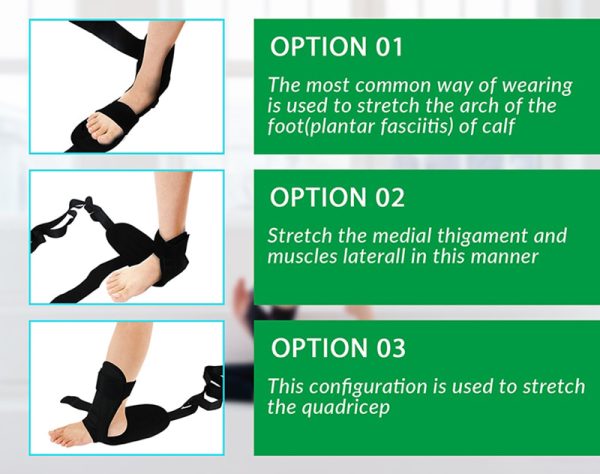 OPTION 01

The most common way of wearing is used to stretch the arch of the foot(plantar fasciitis) of calf

OPTION 02

Stretch the medial thigament and muscles laterall in this manner

OPTION 03

This configuration is used to stretch the quadricep